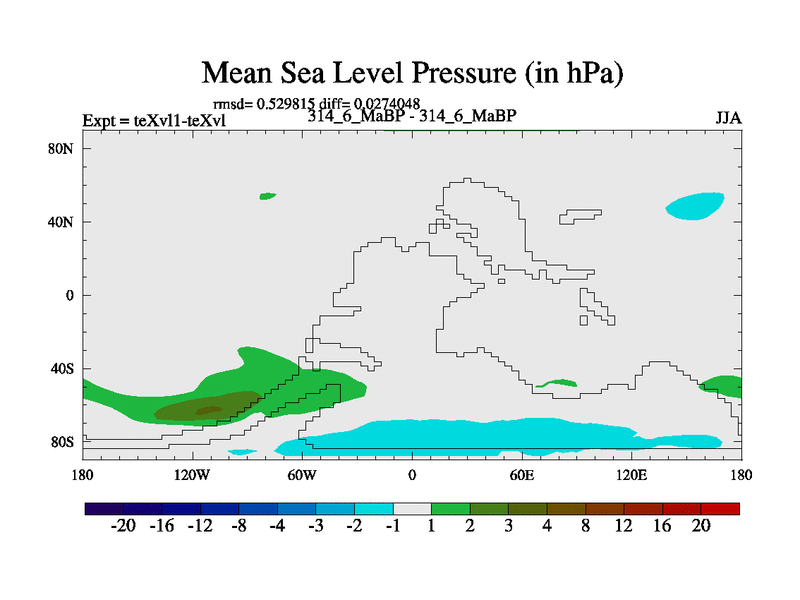 Mean Sea Level Pressure (in hPa)

rmsd= 0.529815 diff= 0.0274048

Expt = teXvl1-teXvl

314_6_MaBP - 314_6_MaBP

JJA

80N
40N
0
40S
80S

180
120W
60W
0
60E
120E
180

-20 -16 -12 -8 -4 -3 -2 -1 1 2 3 4 8 12 16 20